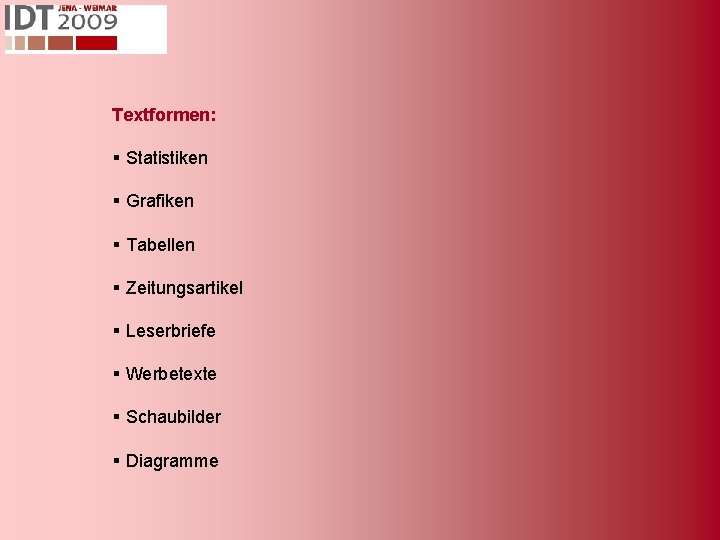 IDT JENA - WEIMAR 2009

Textformen:

▪ Statistiken

▪ Grafiken

▪ Tabellen

▪ Zeitungsartikel

▪ Leserbriefe

▪ Werbetexte

▪ Schaubilder

▪ Diagramme